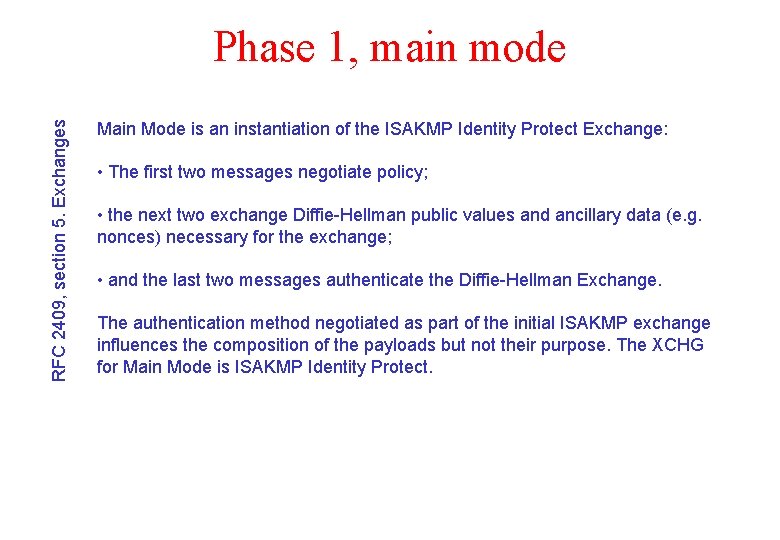 Phase 1, main mode

RFC 2409, section 5. Exchanges

Main Mode is an instantiation of the ISAKMP Identity Protect Exchange:

• The first two messages negotiate policy;

• the next two exchange Diffie-Hellman public values and ancillary data (e.g. nonces) necessary for the exchange;

• and the last two messages authenticate the Diffie-Hellman Exchange.

The authentication method negotiated as part of the initial ISAKMP exchange influences the composition of the payloads but not their purpose. The XCHG for Main Mode is ISAKMP Identity Protect.